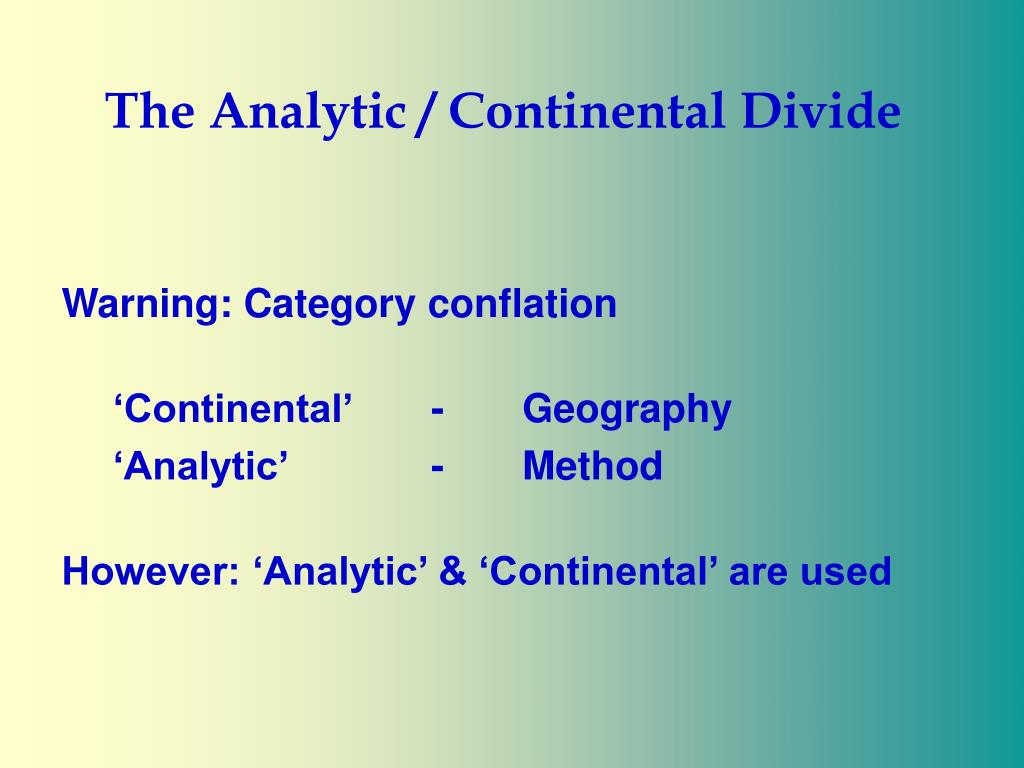 The Analytic / Continental Divide

Warning: Category conflation

‘Continental’ - Geography
‘Analytic’ - Method

However: ‘Analytic’ & ‘Continental’ are used